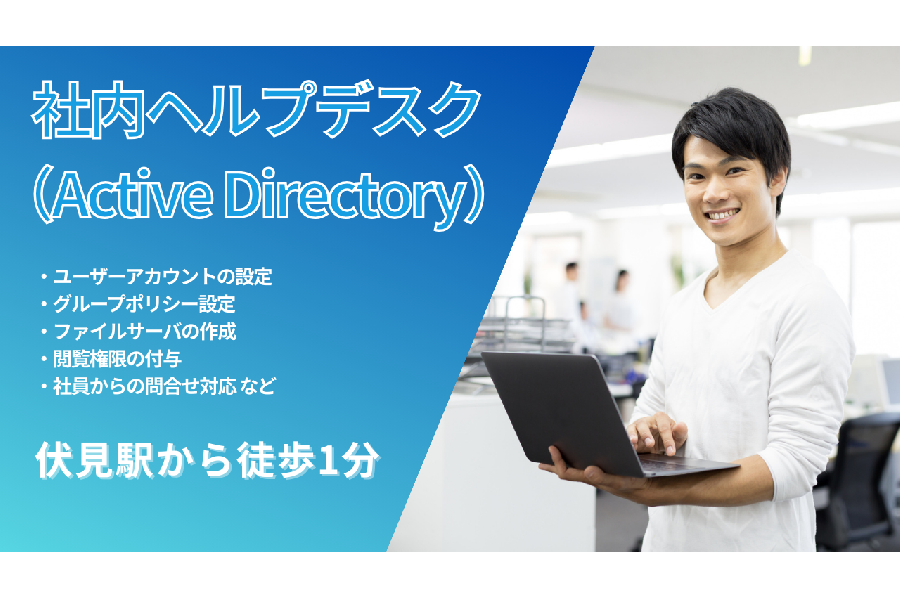 社内ヘルプデスク
（Active Directory）

・ユーザーアカウントの設定
・グループポリシー設定
・ファイルサーバの作成
・閲覧権限の付与
・社員からの問合せ対応 など

伏見駅から徒歩1分